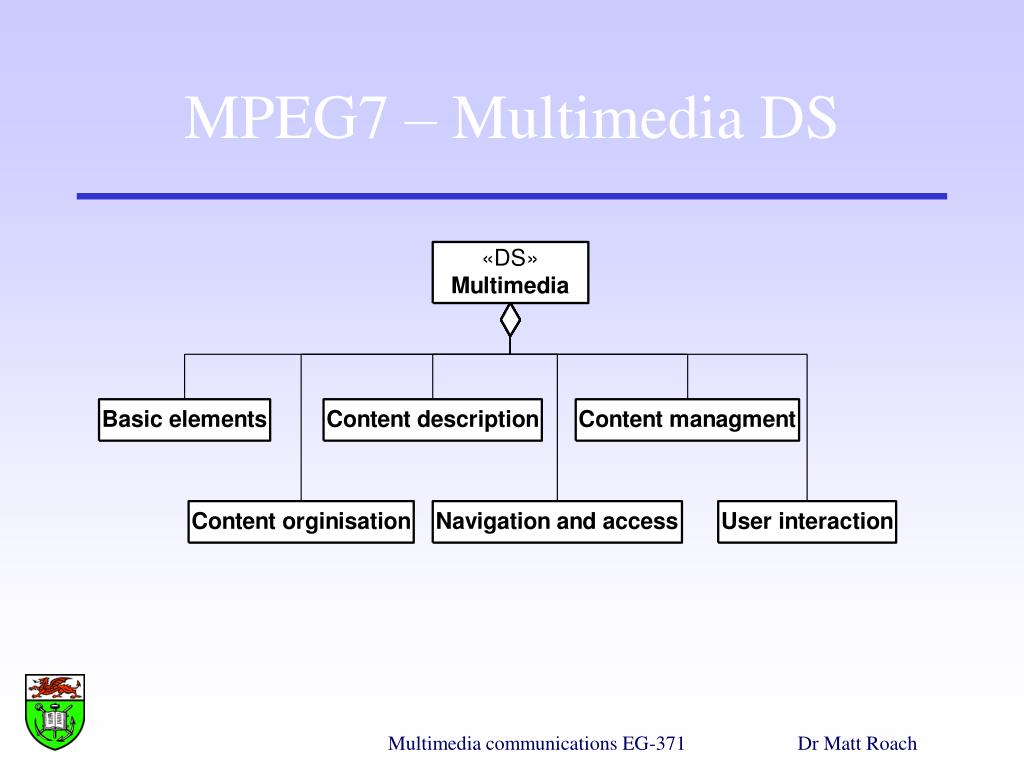 MPEG7 – Multimedia DS

«DS»
Multimedia

Basic elements

Content description

Content managment

Content orginisation

Navigation and access

User interaction

Multimedia communications EG-371

Dr Matt Roach